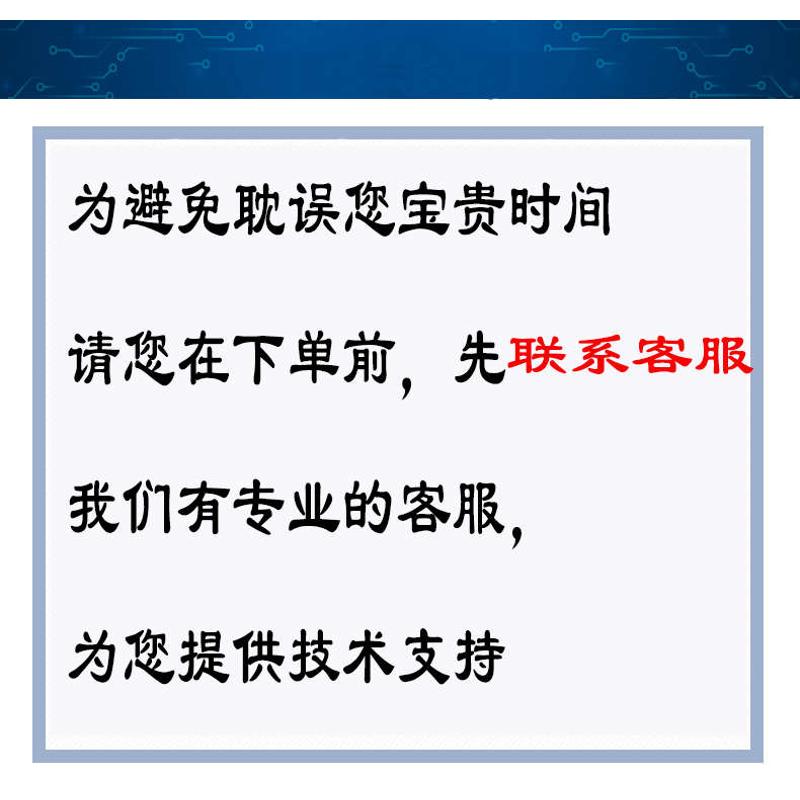 为避免耽误您宝贵时间

请您在下单前，先联系客服

我们有专业的客服，

为您提供技术支持